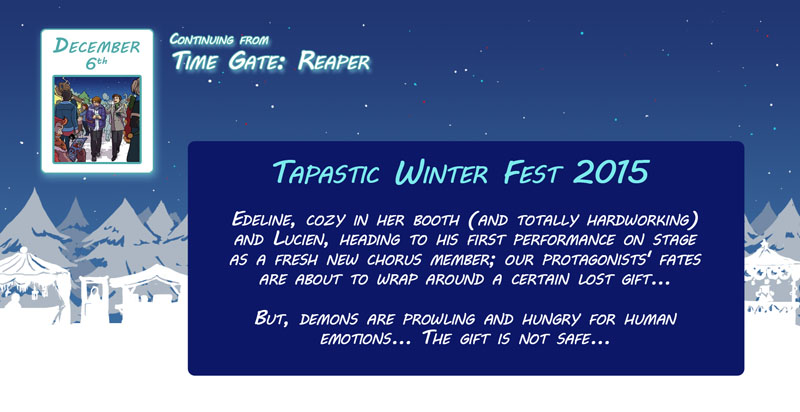 December 6th

Continuing from
Time Gate: Reaper

Tapastic Winter Fest 2015

Edeline, cozy in her booth (and totally hardworking) and Lucien, heading to his first performance on stage as a fresh new chorus member; our protagonists' fates are about to wrap around a certain lost gift...

But, demons are prowling and hungry for human emotions... The gift is not safe...